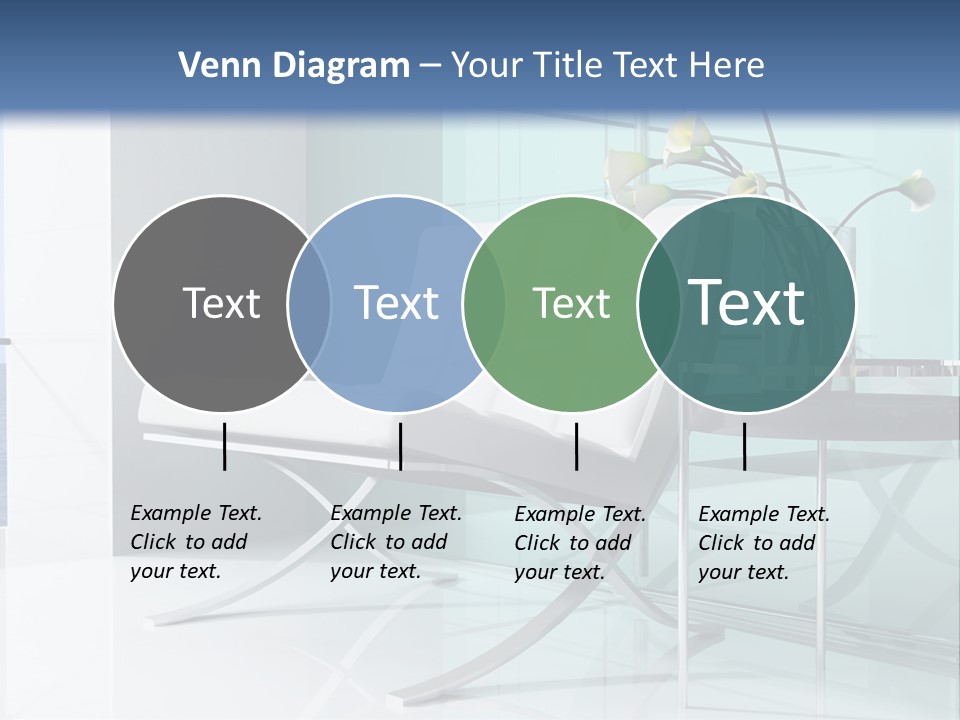 Venn Diagram – Your Title Text Here

Text

Text

Text

Text

Example Text. Click to add your text.

Example Text. Click to add your text.

Example Text. Click to add your text.

Example Text. Click to add your text.